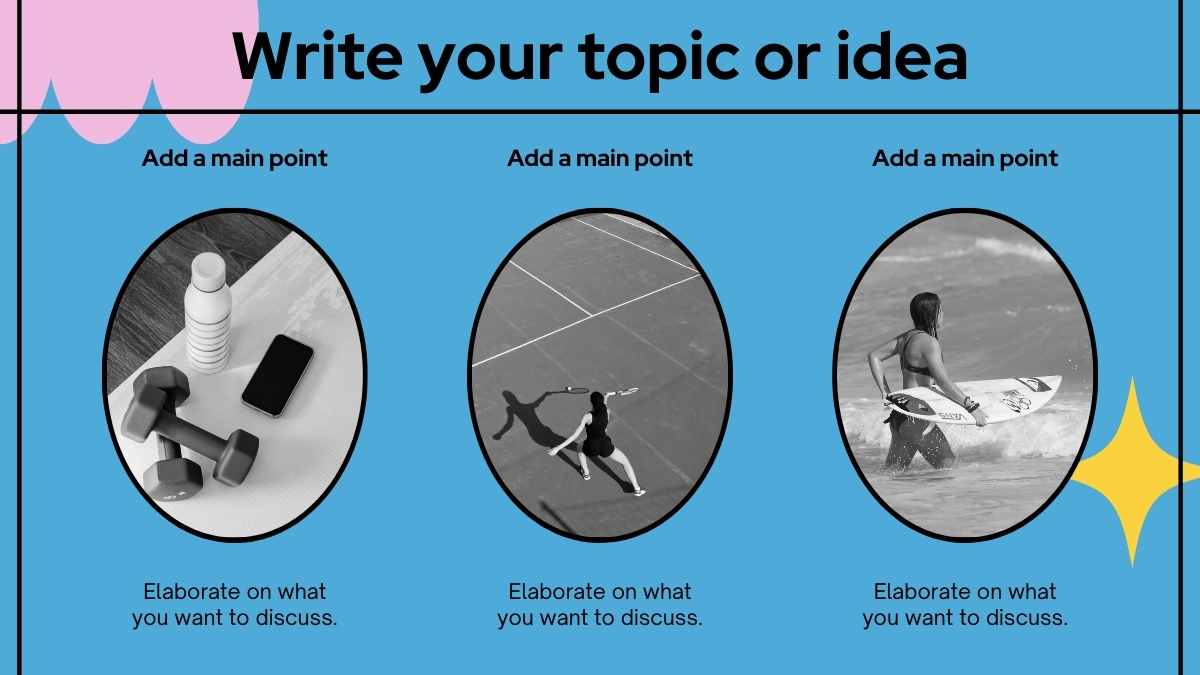 Write your topic or idea

Add a main point

Elaborate on what you want to discuss.

Add a main point

Elaborate on what you want to discuss.

Add a main point

Elaborate on what you want to discuss.